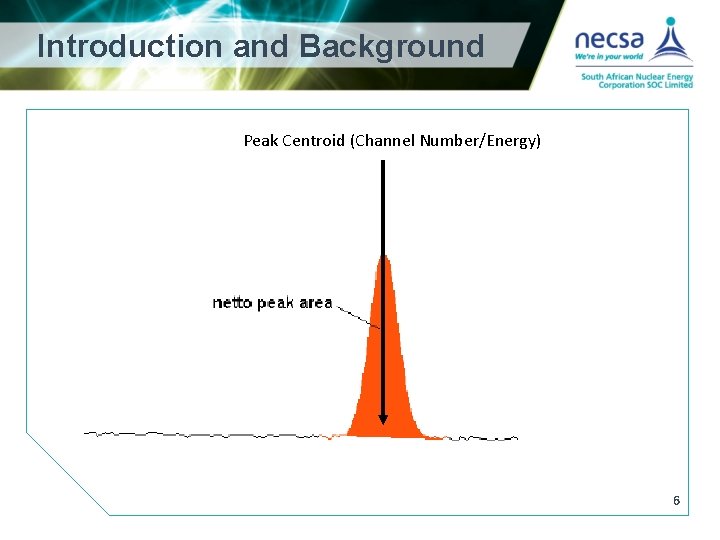 Introduction and Background

necsa
We're in your world
South African Nuclear Energy Corporation SOC Limited

Peak Centroid (Channel Number/Energy)

netto peak area

6